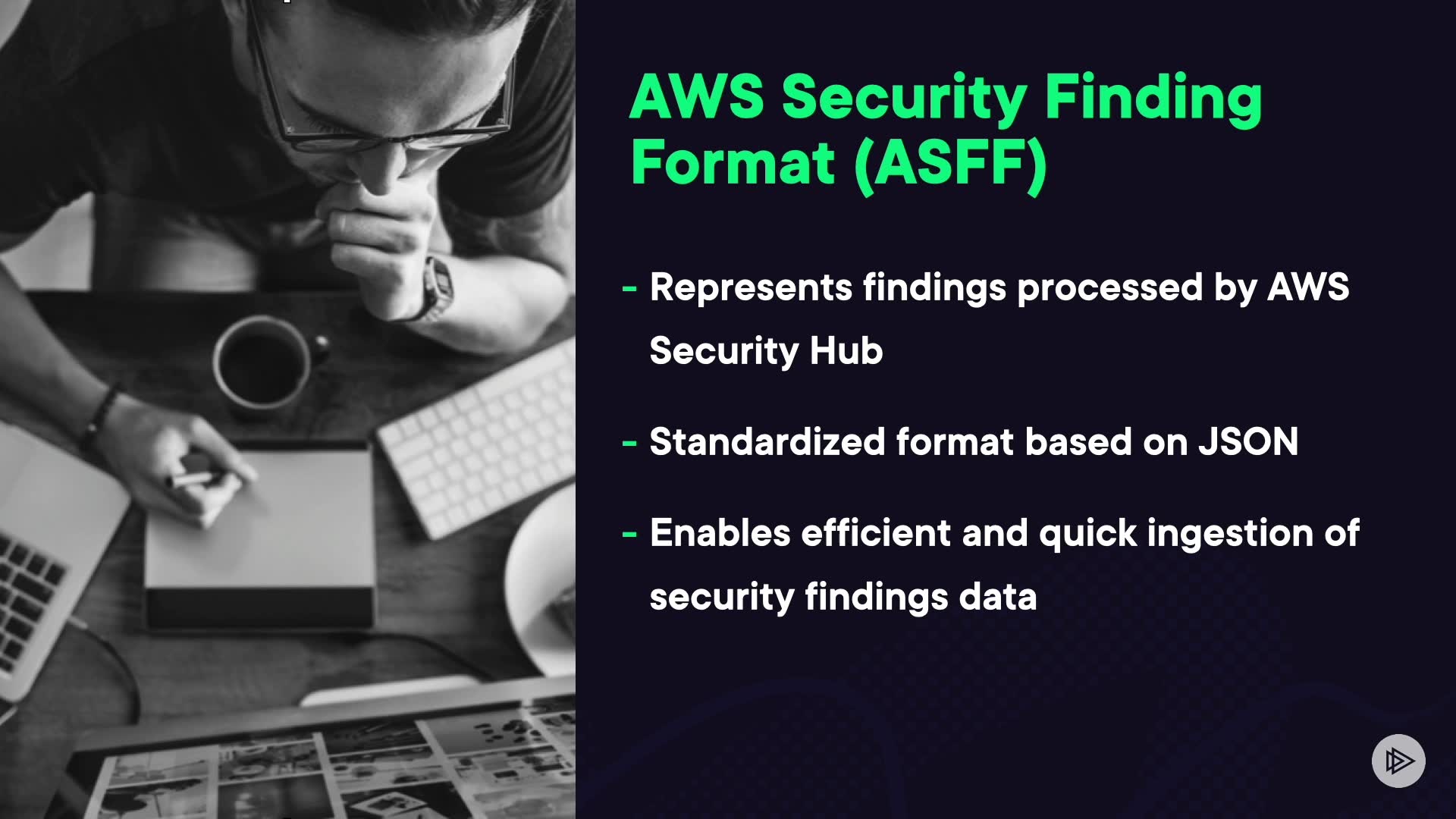 AWS Security Finding Format (ASFF)

- Represents findings processed by AWS Security Hub

- Standardized format based on JSON

- Enables efficient and quick ingestion of security findings data